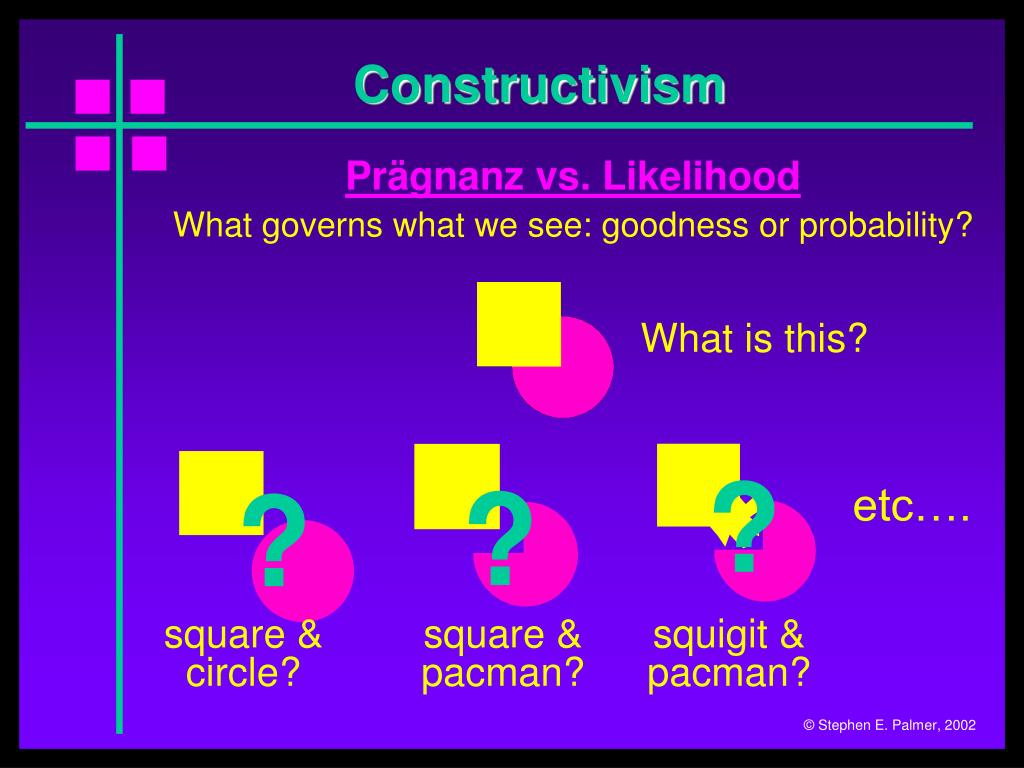 Constructivism

Prägnanz vs. Likelihood

What governs what we see: goodness or probability?

What is this?

?

?

?

etc….

square & circle?

square & pacman?

squigit & pacman?

© Stephen E. Palmer, 2002